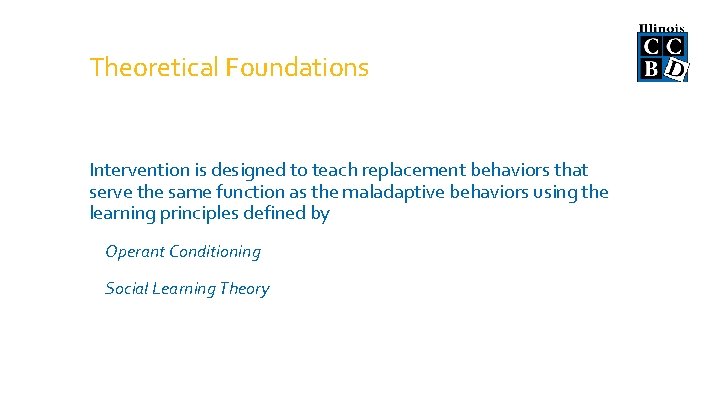 Illinois
C C
B D

Theoretical Foundations

Intervention is designed to teach replacement behaviors that serve the same function as the maladaptive behaviors using the learning principles defined by

Operant Conditioning

Social Learning Theory